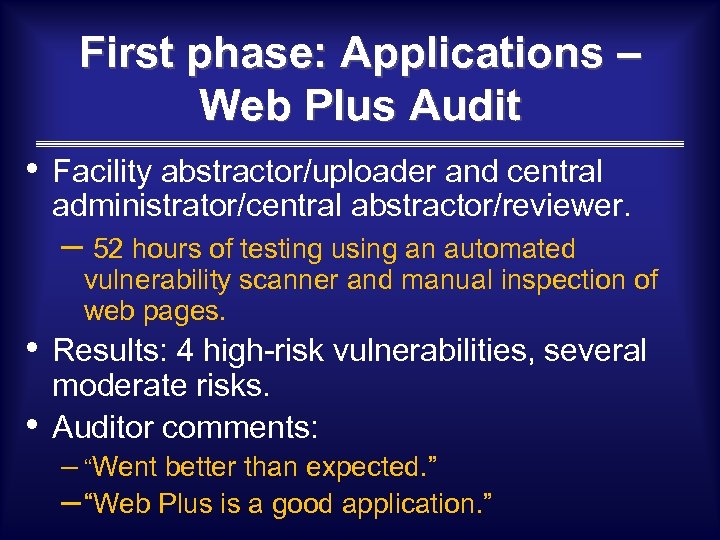 First phase: Applications – Web Plus Audit

• Facility abstractor/uploader and central administrator/central abstractor/reviewer.

– 52 hours of testing using an automated vulnerability scanner and manual inspection of web pages.

• Results: 4 high-risk vulnerabilities, several moderate risks.

• Auditor comments:

– “Went better than expected.”

– “Web Plus is a good application.”